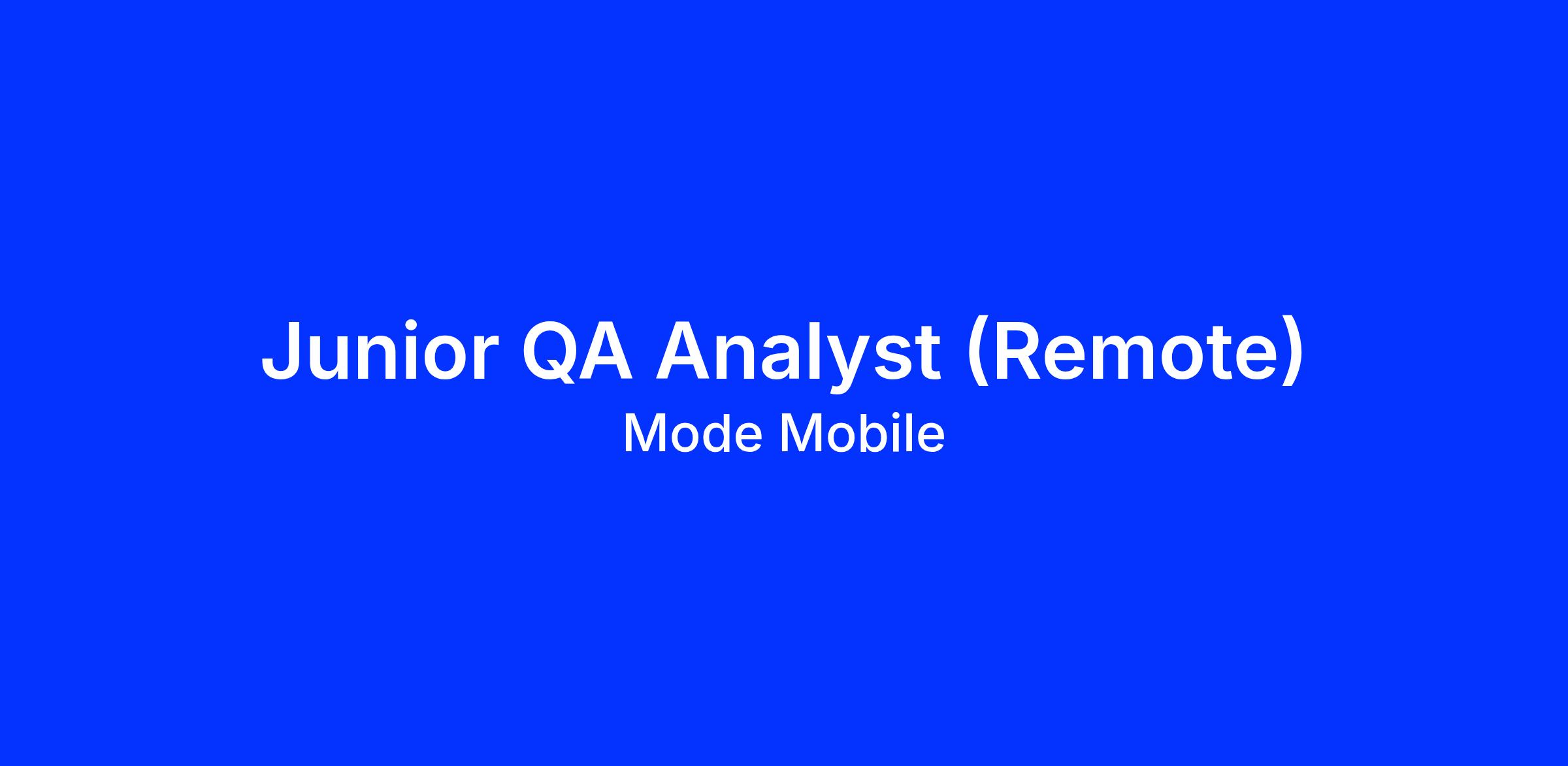 Junior QA Analyst (Remote)
Mode Mobile